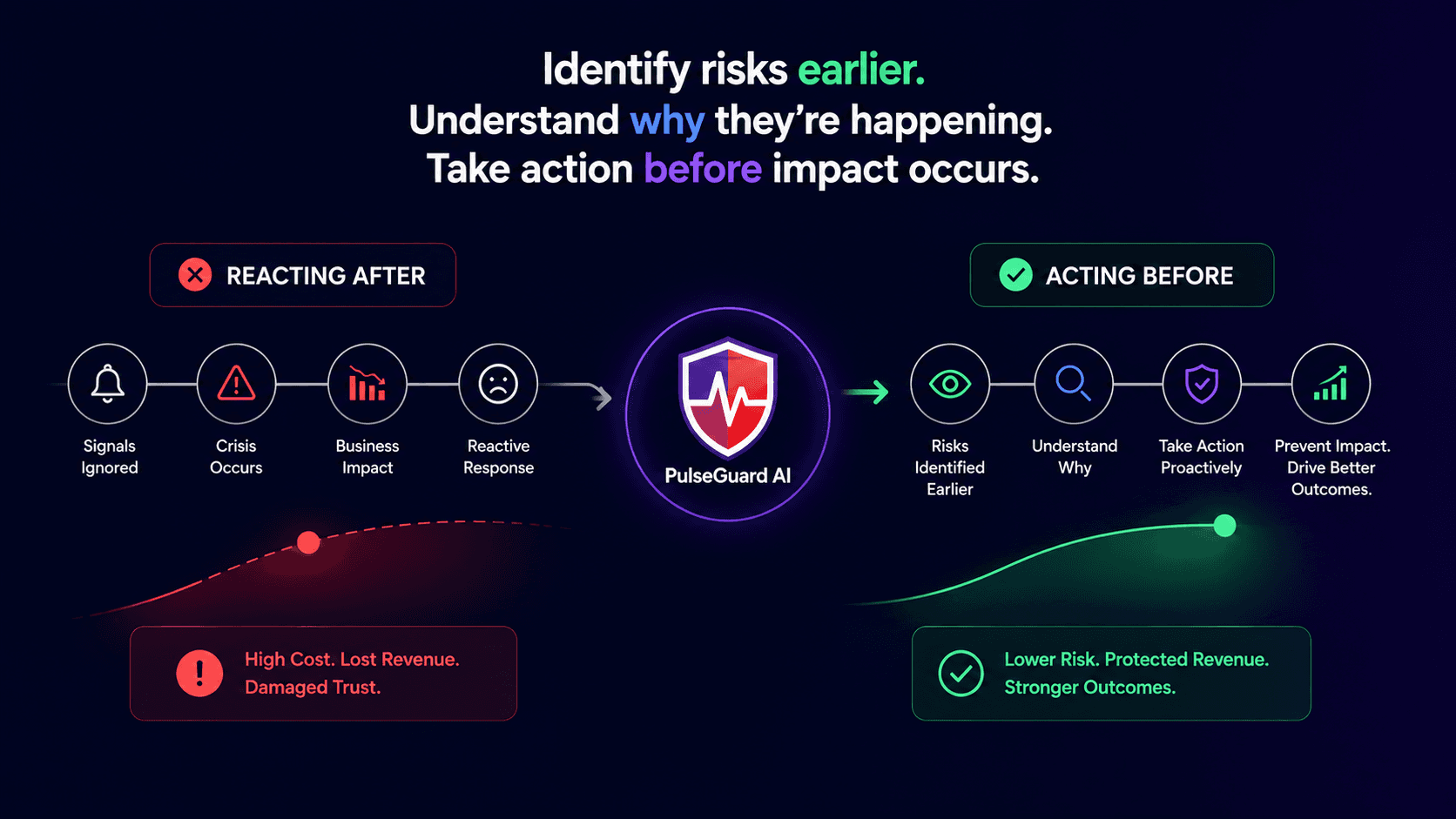 Identify risks earlier.
Understand why they're happening.
Take action before impact occurs.

REACTING AFTER

Signals Ignored

Crisis Occurs

Business Impact

Reactive Response

High Cost. Lost Revenue. Damaged Trust.

PulseGuard AI

ACTING BEFORE

Risks Identified Earlier

Understand Why

Take Action Proactively

Prevent Impact. Drive Better Outcomes.

Lower Risk. Protected Revenue. Stronger Outcomes.